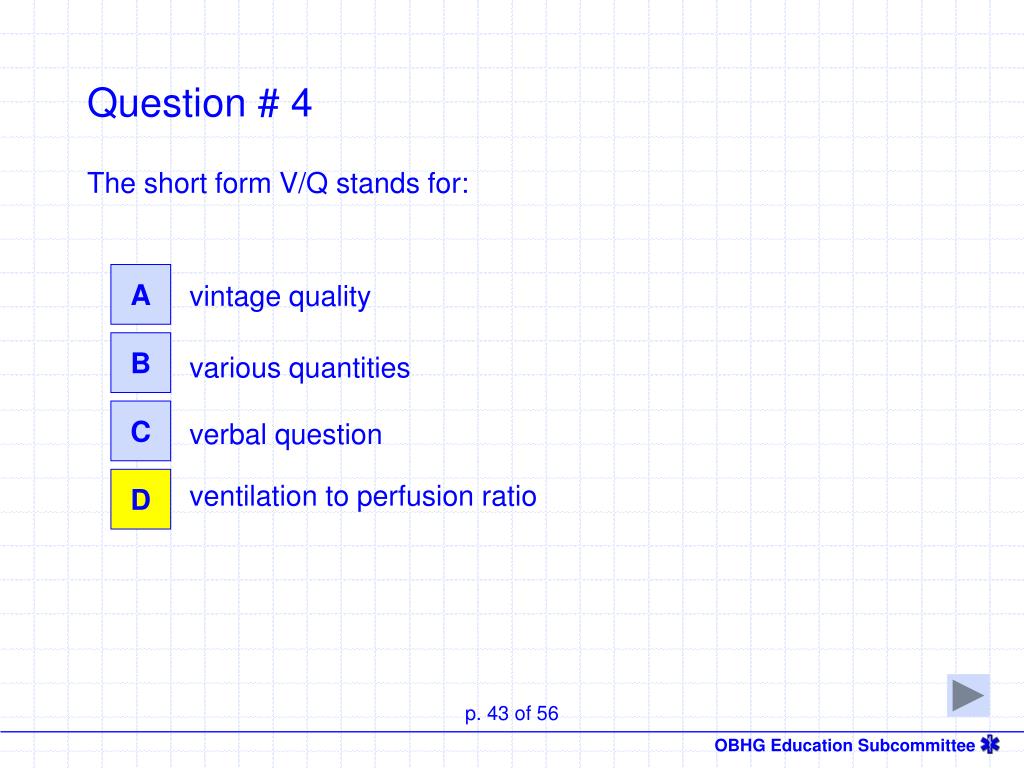 Question # 4

The short form V/Q stands for:

A vintage quality

B various quantities

C verbal question

D ventilation to perfusion ratio

p. 43 of 56

OBHG Education Subcommittee